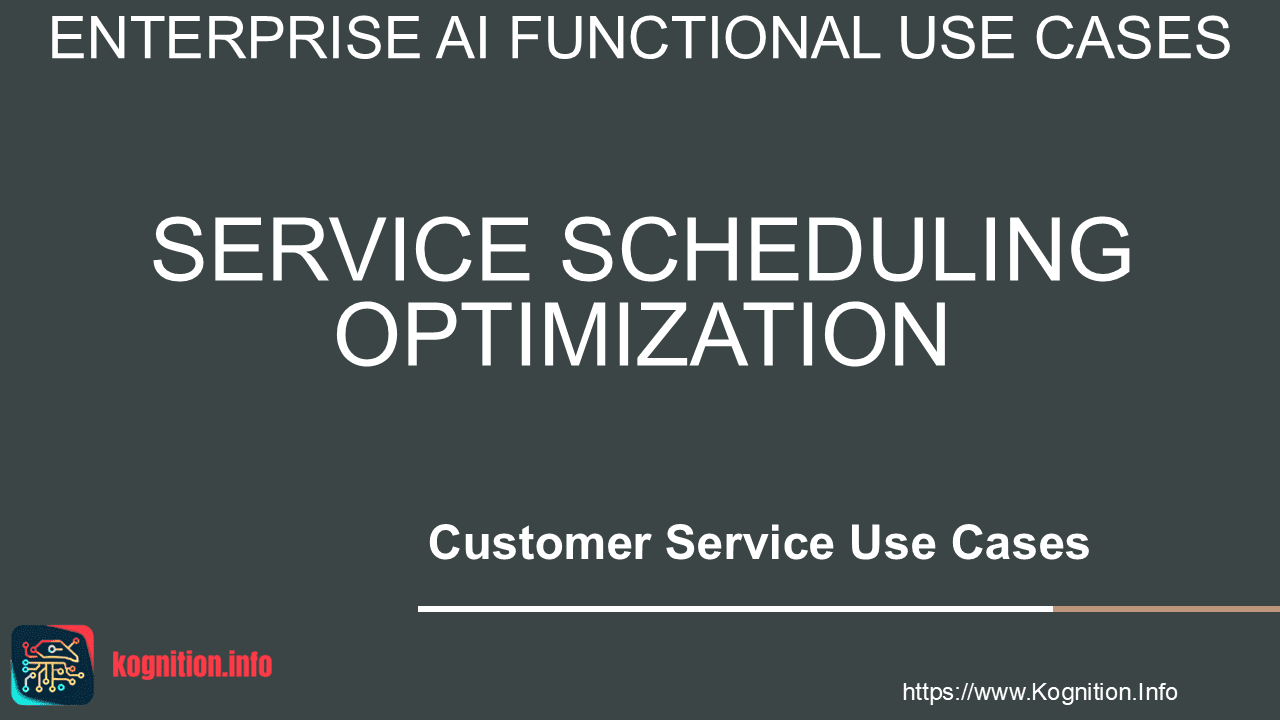 ENTERPRISE AI FUNCTIONAL USE CASES

SERVICE SCHEDULING OPTIMIZATION

Customer Service Use Cases

kognition.info

https://www.Kognition.Info